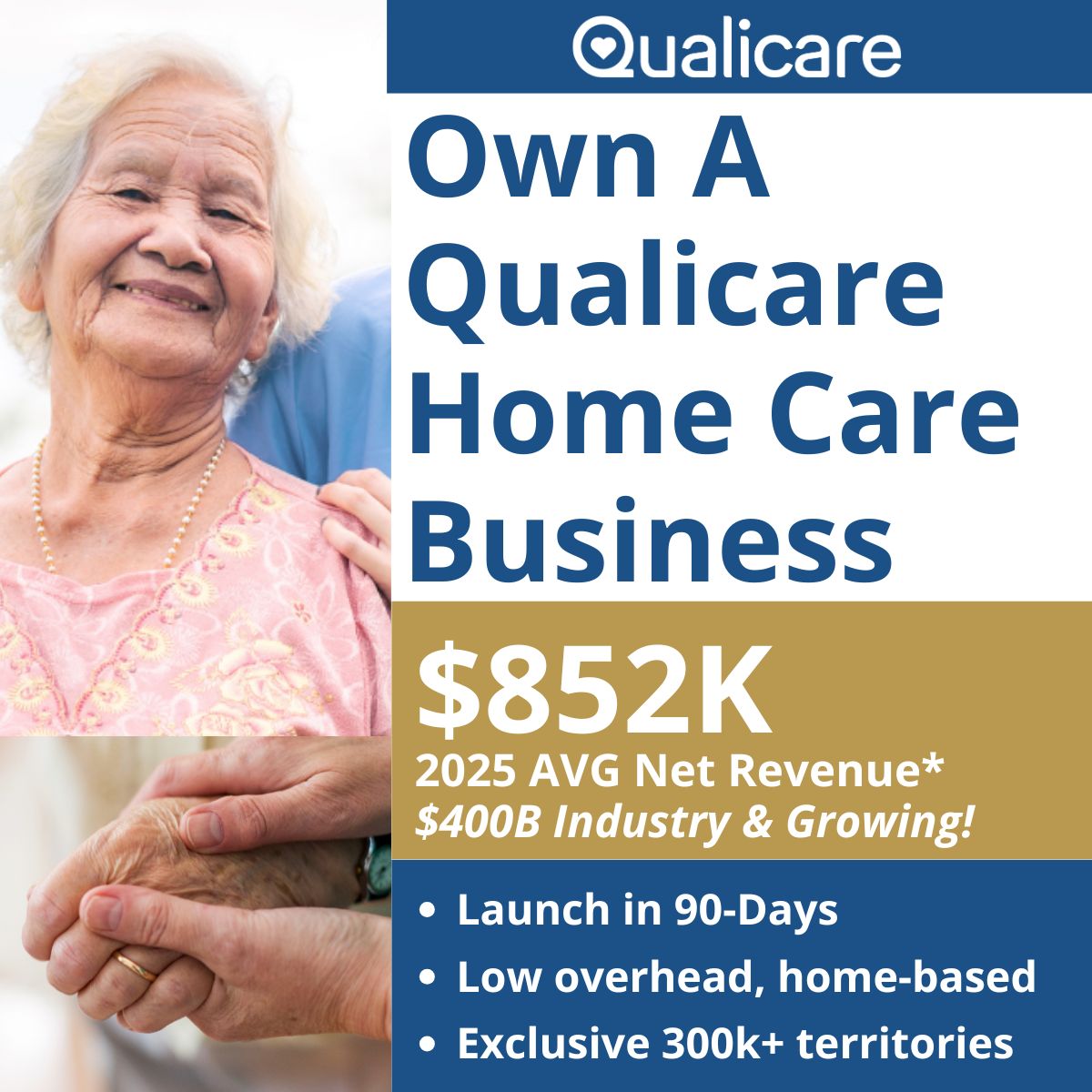 Qualicare

Own A Qualicare Home Care Business

$852K

2025 AVG Net Revenue*

$400B Industry & Growing!

• Launch in 90-Days
• Low overhead, home-based
• Exclusive 300k+ territories